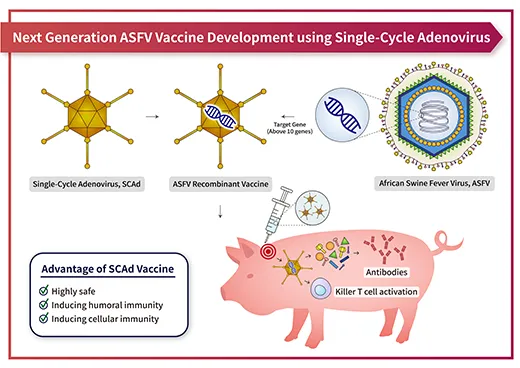 Next Generation ASFV Vaccine Development using Single-Cycle Adenovirus

Target Gene
(Above 10 genes)

Single-Cycle Adenovirus, SCAd

ASFV Recombinant Vaccine

African Swine Fever Virus, ASFV

Advantage of SCAd Vaccine

Highly safe

Inducing humoral immunity

Inducing cellular immunity

Antibodies

Killer T cell activation